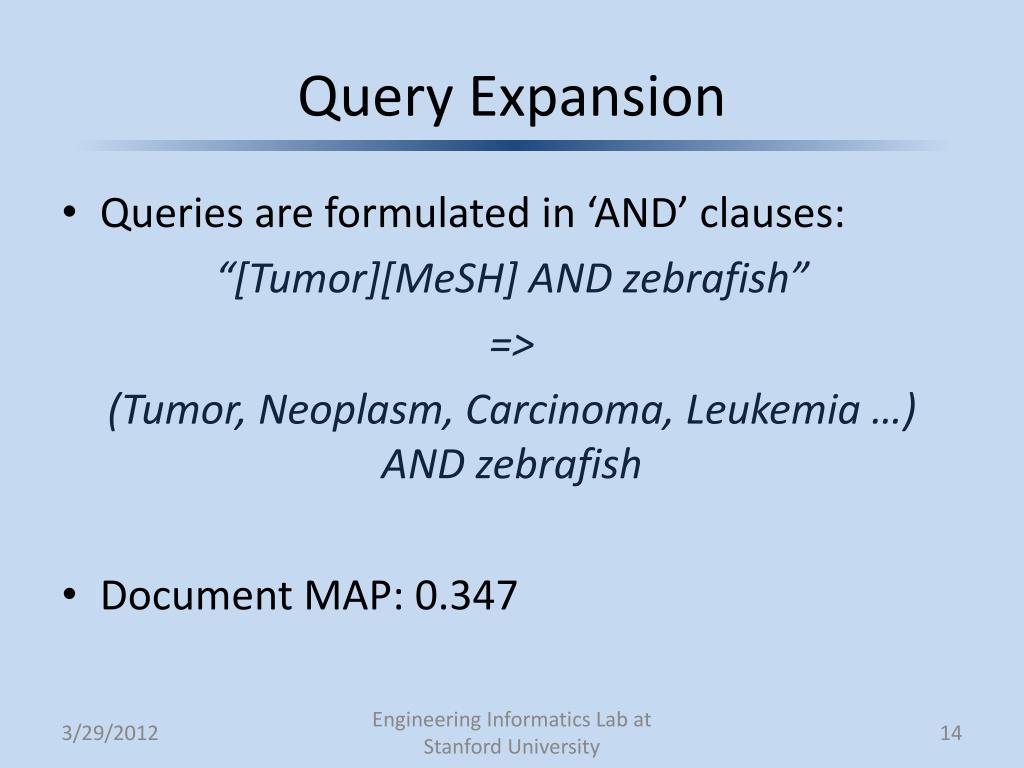 Query Expansion

• Queries are formulated in ‘AND’ clauses:

“[Tumor][MeSH] AND zebrafish”

=>

(Tumor, Neoplasm, Carcinoma, Leukemia …) AND zebrafish

• Document MAP: 0.347

3/29/2012

Engineering Informatics Lab at Stanford University

14